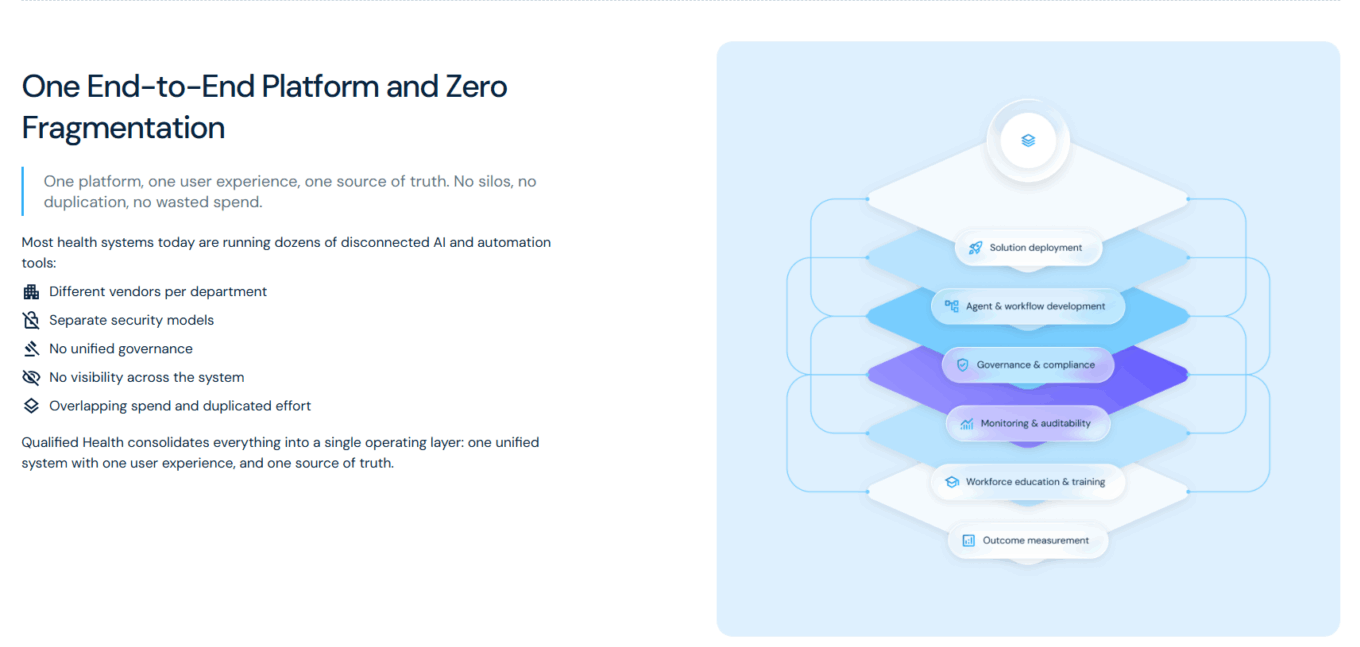 One End-to-End Platform and Zero Fragmentation

One platform, one user experience, one source of truth. No silos, no duplication, no wasted spend.

Most health systems today are running dozens of disconnected AI and automation tools:

Different vendors per department
Separate security models
No unified governance
No visibility across the system
Overlapping spend and duplicated effort

Qualified Health consolidates everything into a single operating layer: one unified system with one user experience, and one source of truth.

Solution deployment
Agent & workflow development
Governance & compliance
Monitoring & auditability
Workforce education & training
Outcome measurement